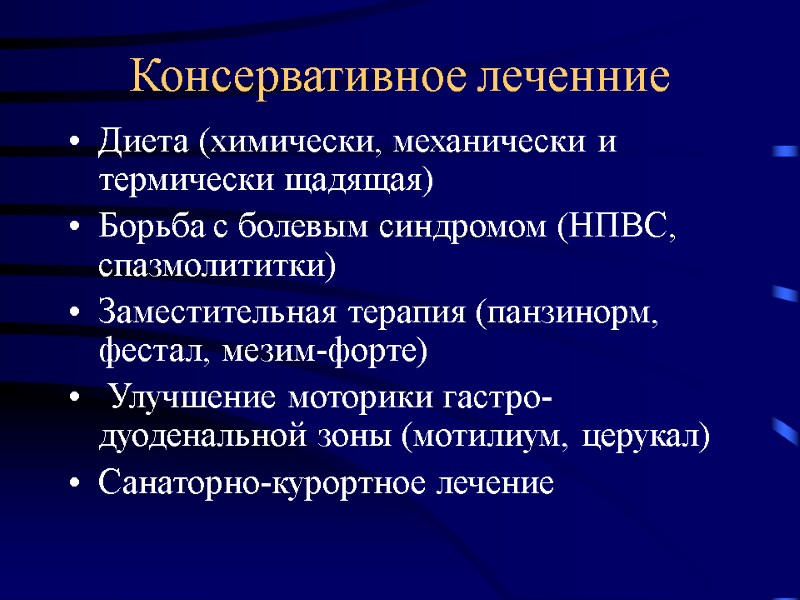 Консервативное леченние

• Диета (химически, механически и термически щадящая)

• Борьба с болевым синдромом (НПВС, спазмолититки)

• Заместительная терапия (панзинорм, фестал, мезим-форте)

• Улучшение моторики гастро-дуоденальной зоны (мотилиум, церукал)

• Санаторно-курортное лечение